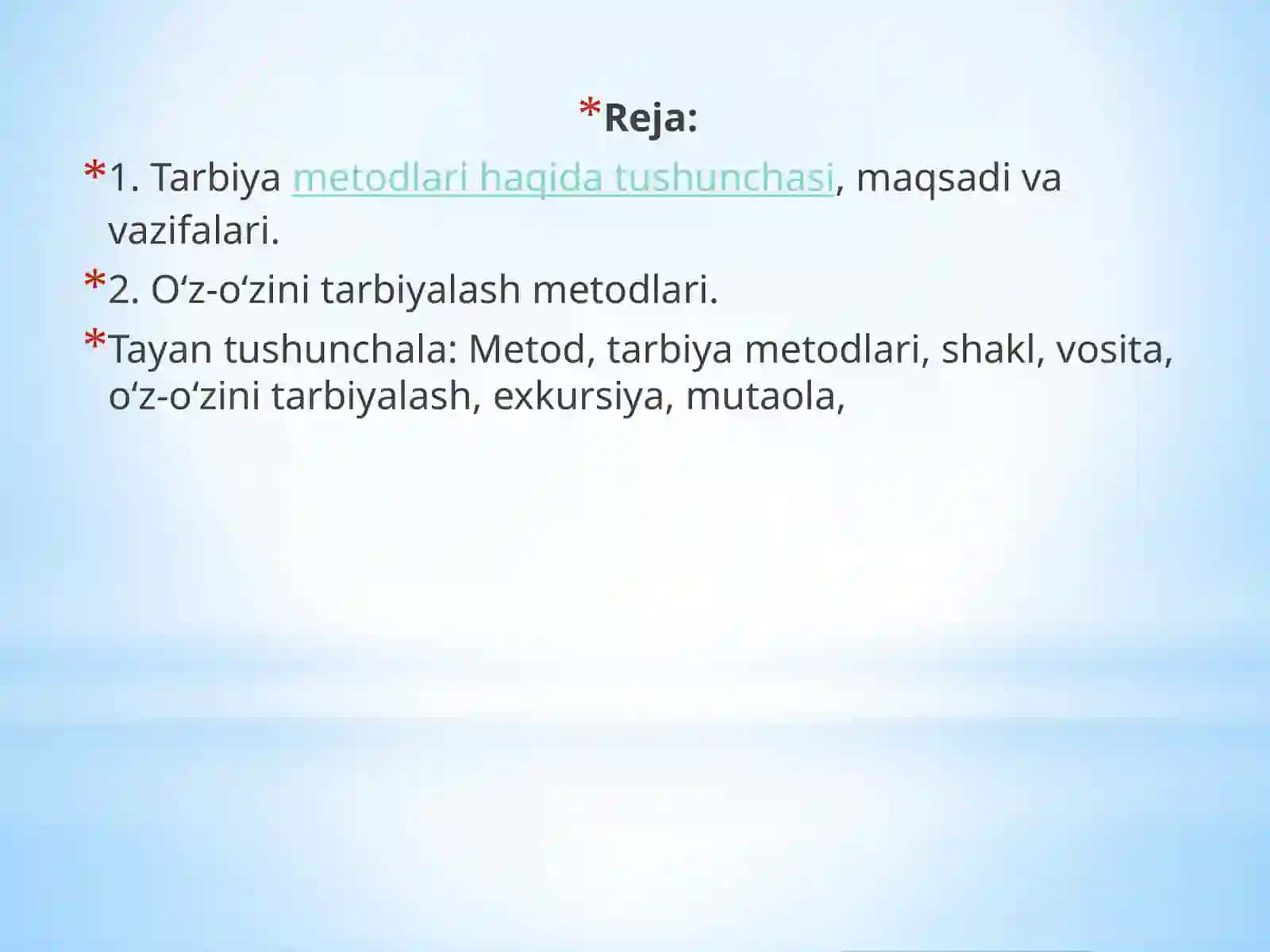 *Reja:

*1. Tarbiya metodlari haqida tushunchasi, maqsadi va vazifalari.

*2. O‘z-o‘zini tarbiyalash metodlari.

*Tayan tushunchala: Metod, tarbiya metodlari, shakl, vosita, o‘z-o‘zini tarbiyalash, exkursiya, mutaola,